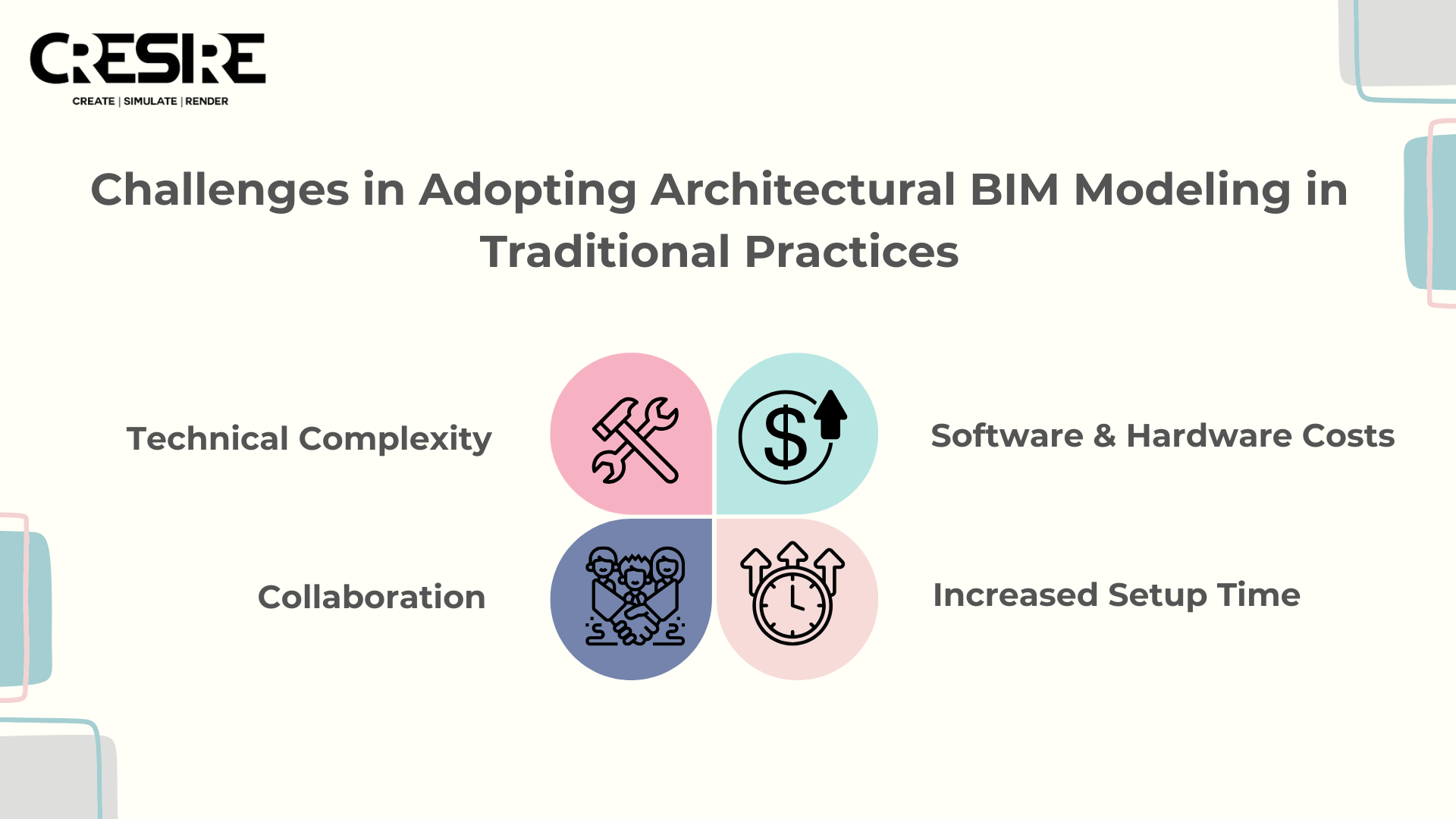 CRESIRE
CREATE | SIMULATE | RENDER

Challenges in Adopting Architectural BIM Modeling in Traditional Practices

Technical Complexity

Software & Hardware Costs

Collaboration

Increased Setup Time